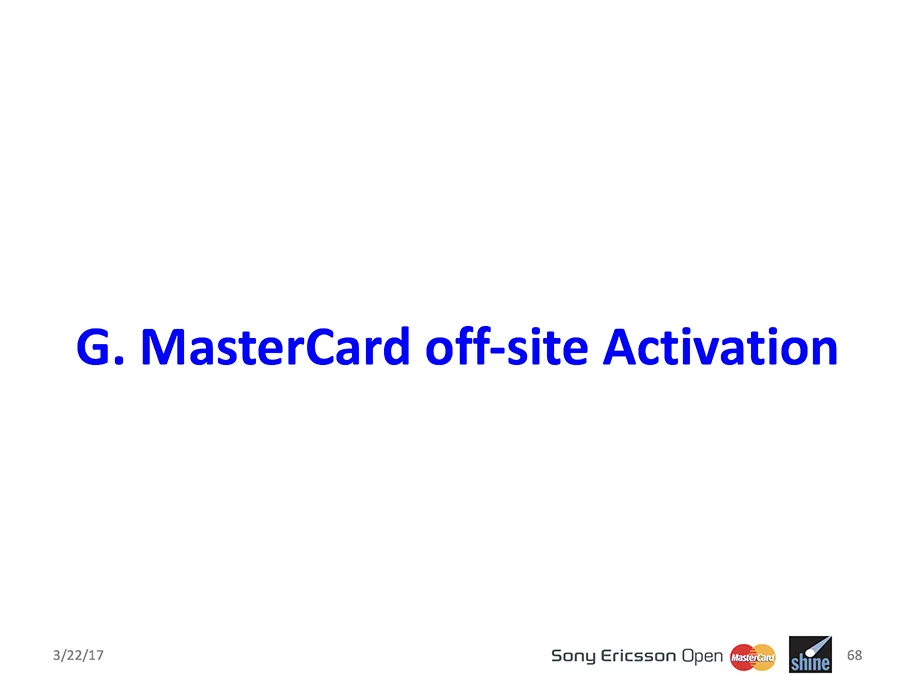 G. MasterCard off-site Activation

3/22/17

Sony Ericsson Open MasterCard shine

68